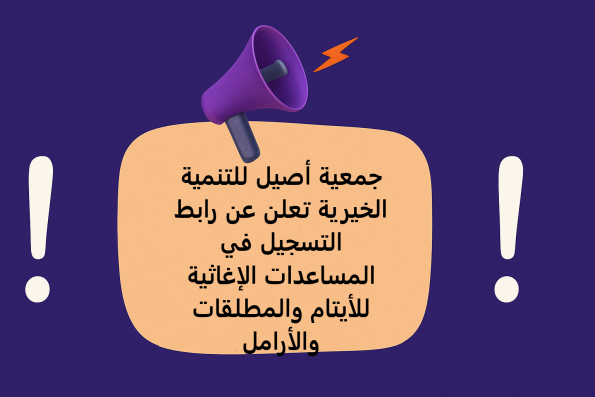 !

جمعية أصيل للتنمية الخيرية تعلن عن رابط التسجيل في المساعدات الإغاثية للأيتام والمطلقات والأرامل

!